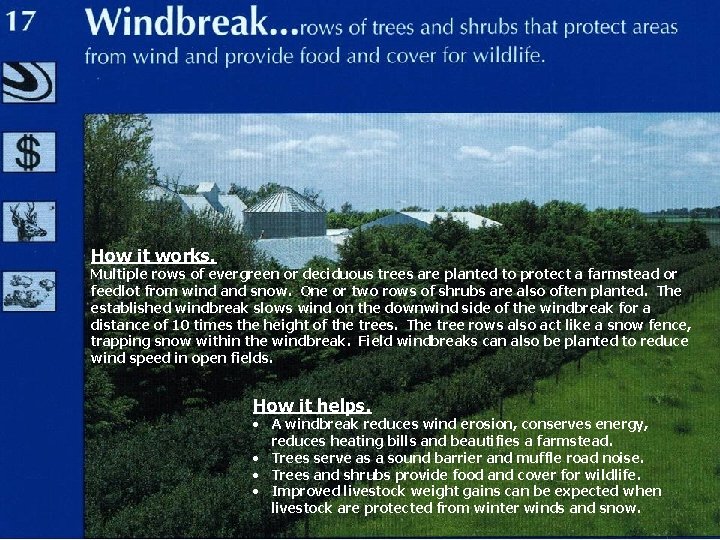 17

Windbreak...rows of trees and shrubs that protect areas from wind and provide food and cover for wildlife.

$

How it works.
Multiple rows of evergreen or deciduous trees are planted to protect a farmstead or feedlot from wind and snow. One or two rows of shrubs are also often planted. The established windbreak slows wind on the downwind side of the windbreak for a distance of 10 times the height of the trees. The tree rows also act like a snow fence, trapping snow within the windbreak. Field windbreaks can also be planted to reduce wind speed in open fields.

How it helps.
• A windbreak reduces wind erosion, conserves energy, reduces heating bills and beautifies a farmstead.
• Trees serve as a sound barrier and muffle road noise.
• Trees and shrubs provide food and cover for wildlife.
• Improved livestock weight gains can be expected when livestock are protected from winter winds and snow.